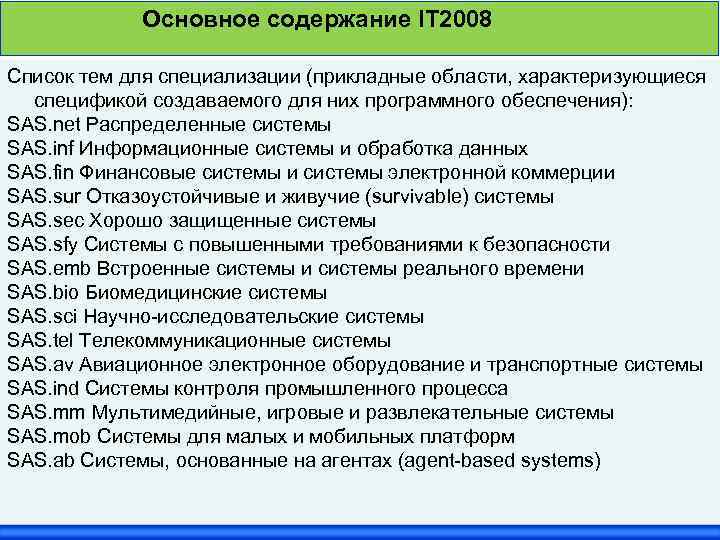 Основное содержание IT2008

Список тем для специализации (прикладные области, характеризующиеся спецификой создаваемого для них программного обеспечения):
SAS.net Распределенные системы
SAS.inf Информационные системы и обработка данных
SAS.fin Финансовые системы и системы электронной коммерции
SAS.sur Отказоустойчивые и живучие (survivable) системы
SAS.sec Хорошо защищенные системы
SAS.sfy Системы с повышенными требованиями к безопасности
SAS.emb Встроенные системы и системы реального времени
SAS.bio Биомедицинские системы
SAS.sci Научно-исследовательские системы
SAS.tel Телекоммуникационные системы
SAS.av Авиационное электронное оборудование и транспортные системы
SAS.ind Системы контроля промышленного процесса
SAS.mm Мультимедийные, игровые и развлекательные системы
SAS.mob Системы для малых и мобильных платформ
SAS.ab Системы, основанные на агентах (agent-based systems)